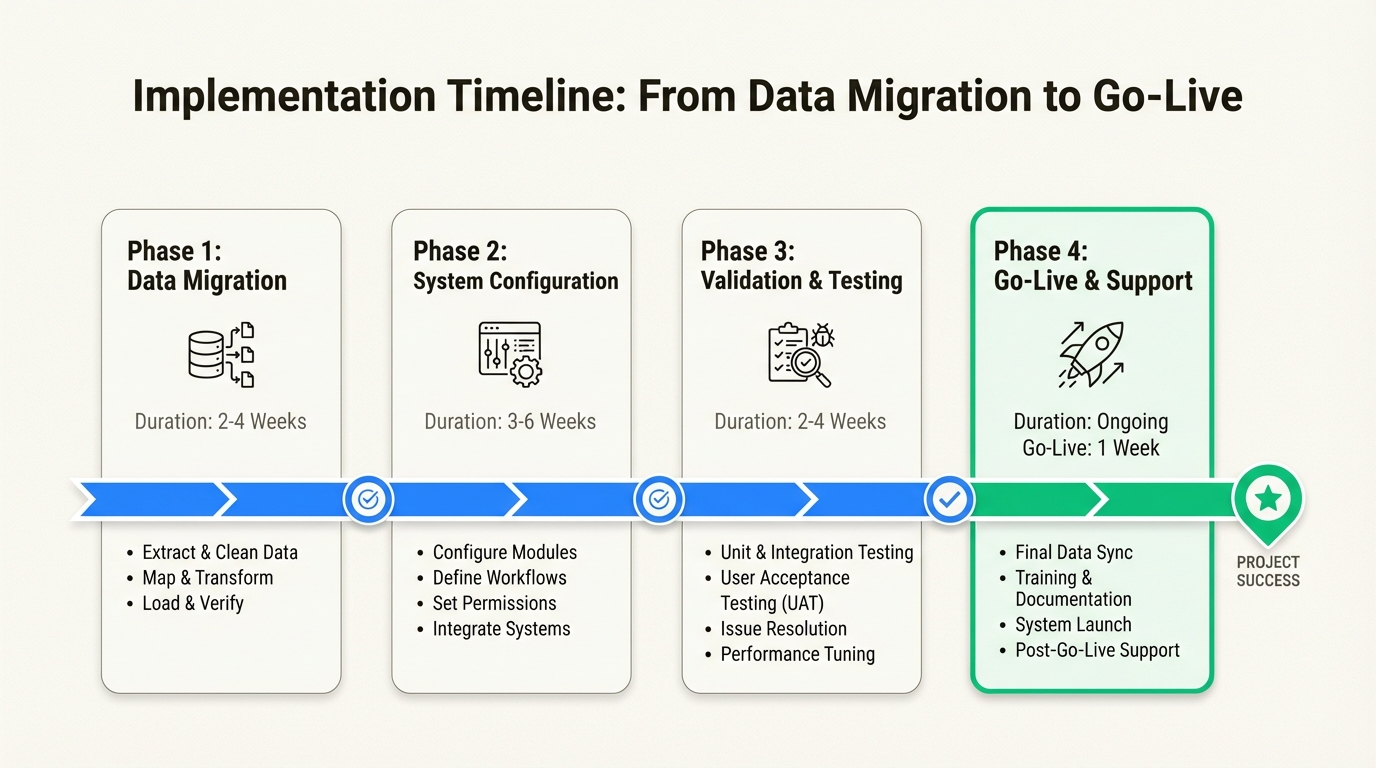 Implementation Timeline: From Data Migration to Go-Live

Phase 1:
Data Migration

Duration: 2-4 Weeks

• Extract & Clean Data
• Map & Transform
• Load & Verify

Phase 2:
System Configuration

Duration: 3-6 Weeks

• Configure Modules
• Define Workflows
• Set Permissions
• Integrate Systems

Phase 3:
Validation & Testing

Duration: 2-4 Weeks

• Unit & Integration Testing
• User Acceptance Testing (UAT)
• Issue Resolution
• Performance Tuning

Phase 4:
Go-Live & Support

Duration: Ongoing
Go-Live: 1 Week

• Final Data Sync
• Training & Documentation
• System Launch
• Post-Go-Live Support

PROJECT SUCCESS